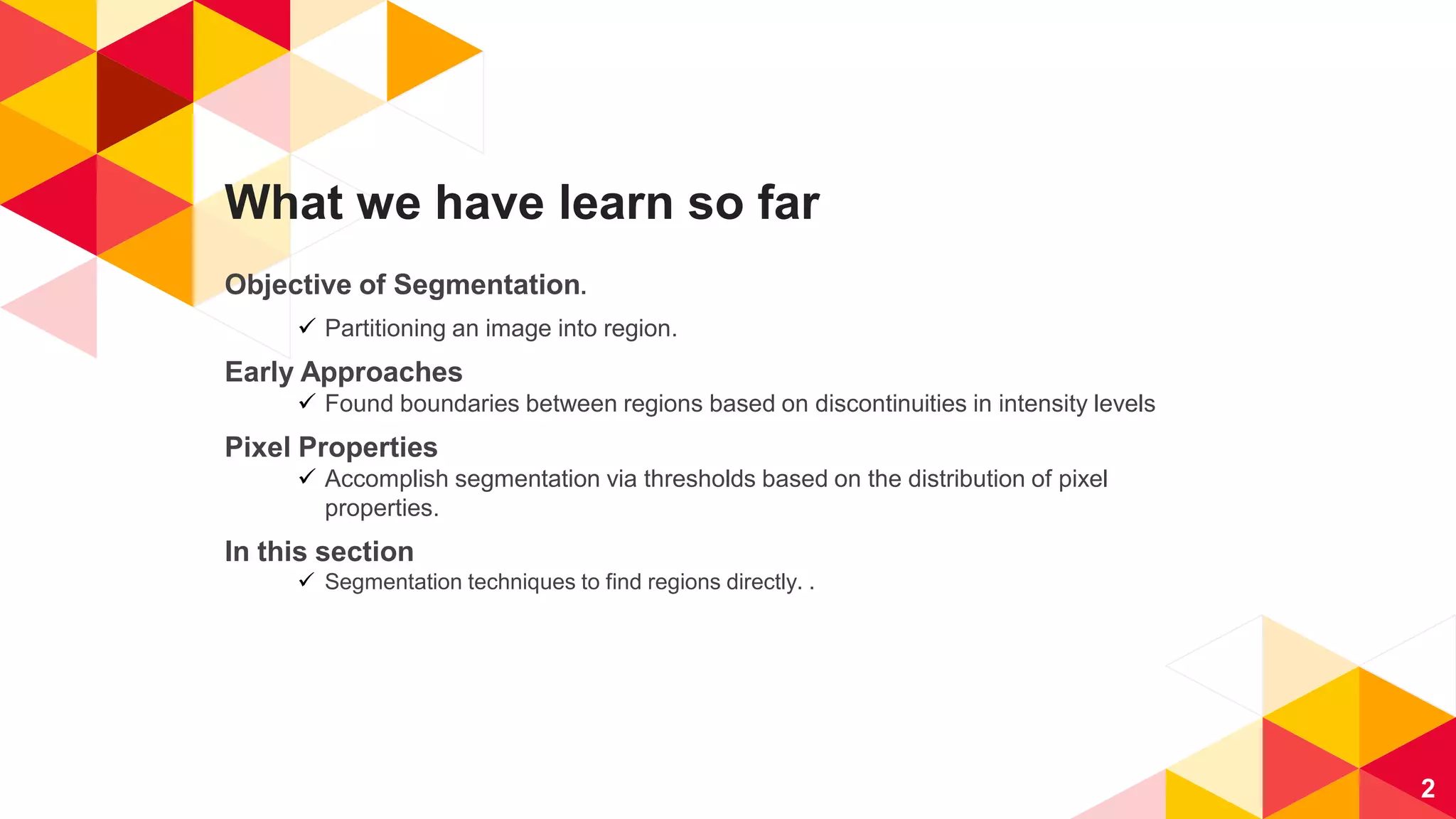 What we have learn so far

Objective of Segmentation.

✓ Partitioning an image into region.

Early Approaches

✓ Found boundaries between regions based on discontinuities in intensity levels

Pixel Properties

✓ Accomplish segmentation via thresholds based on the distribution of pixel properties.

In this section

✓ Segmentation techniques to find regions directly. .

2